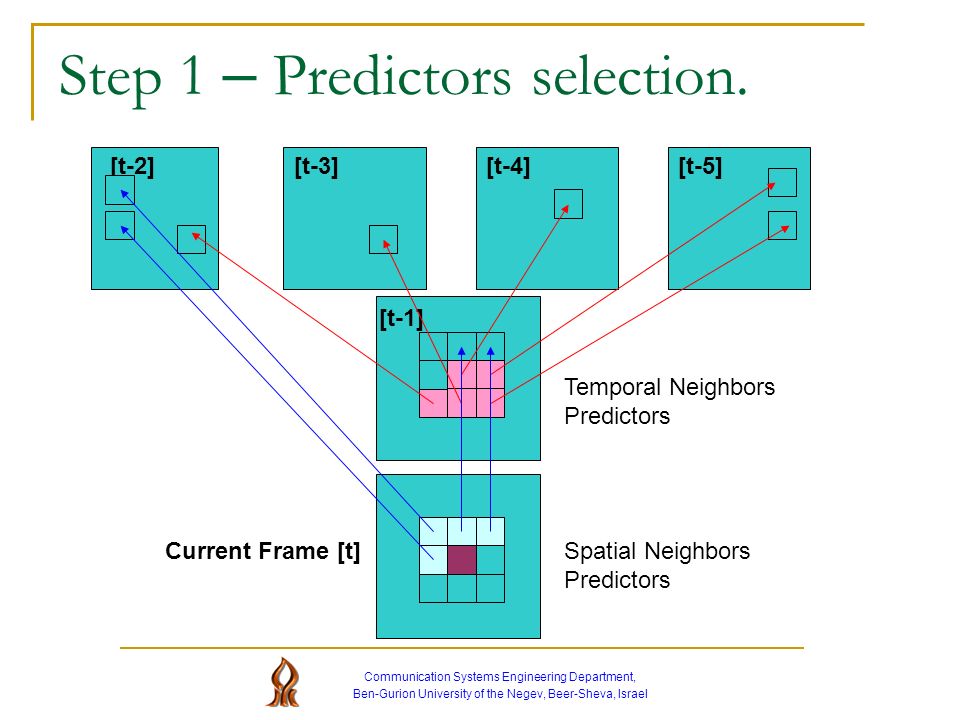 Step 1 – Predictors selection.

[t-2]

[t-3]

[t-4]

[t-5]

[t-1]

Temporal Neighbors Predictors

Current Frame [t]

Spatial Neighbors Predictors

Communication Systems Engineering Department, Ben-Gurion University of the Negev, Beer-Sheva, Israel